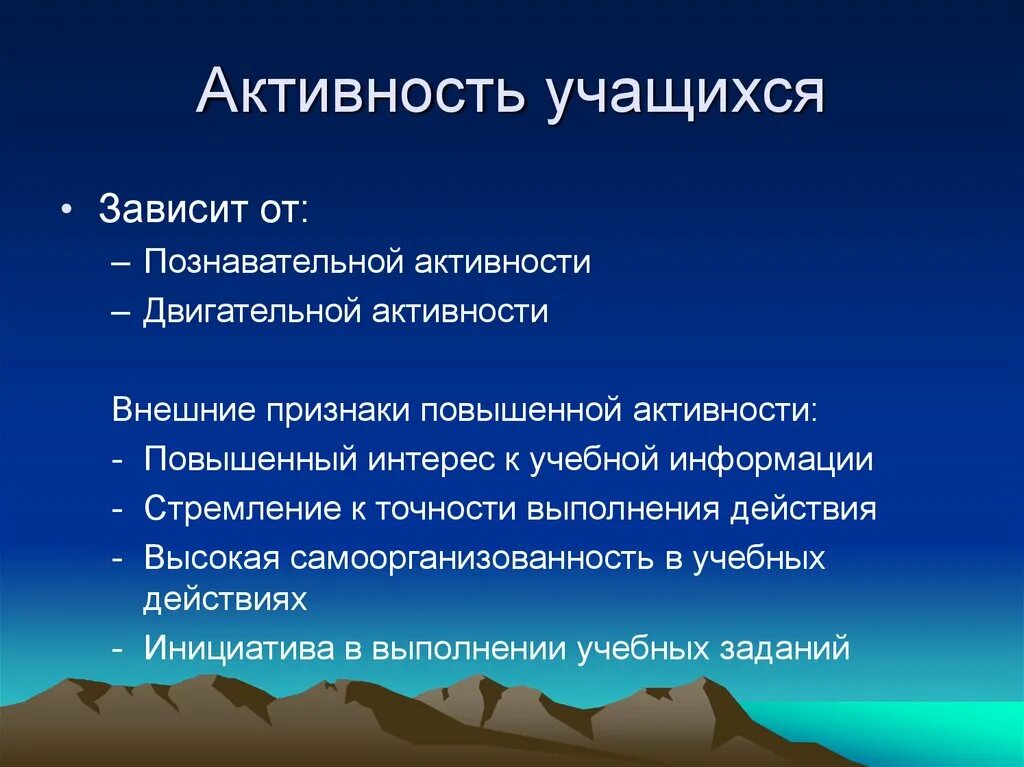 Активность учащихся

• Зависит от:
– Познавательной активности
– Двигательной активности

Внешние признаки повышенной активности:
- Повышенный интерес к учебной информации
- Стремление к точности выполнения действия
- Высокая самоорганизованность в учебных действиях
- Инициатива в выполнении учебных заданий